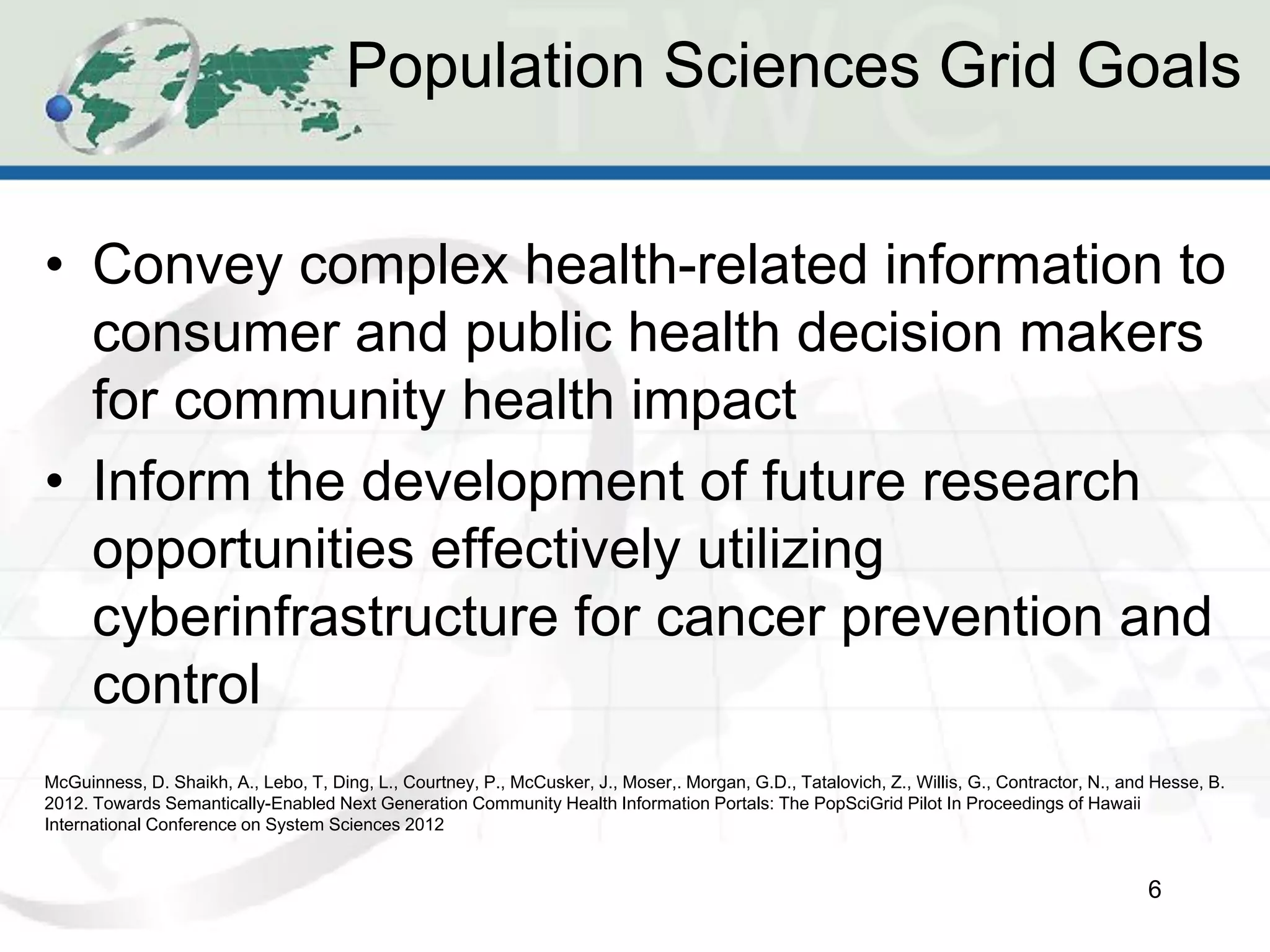 Population Sciences Grid Goals

• Convey complex health-related information to consumer and public health decision makers for community health impact

• Inform the development of future research opportunities effectively utilizing cyberinfrastructure for cancer prevention and control

McGuinness, D. Shaikh, A., Lebo, T, Ding, L., Courtney, P., McCusker, J., Moser,. Morgan, G.D., Tatalovich, Z., Willis, G., Contractor, N., and Hesse, B. 2012. Towards Semantically-Enabled Next Generation Community Health Information Portals: The PopSciGrid Pilot In Proceedings of Hawaii International Conference on System Sciences 2012

6